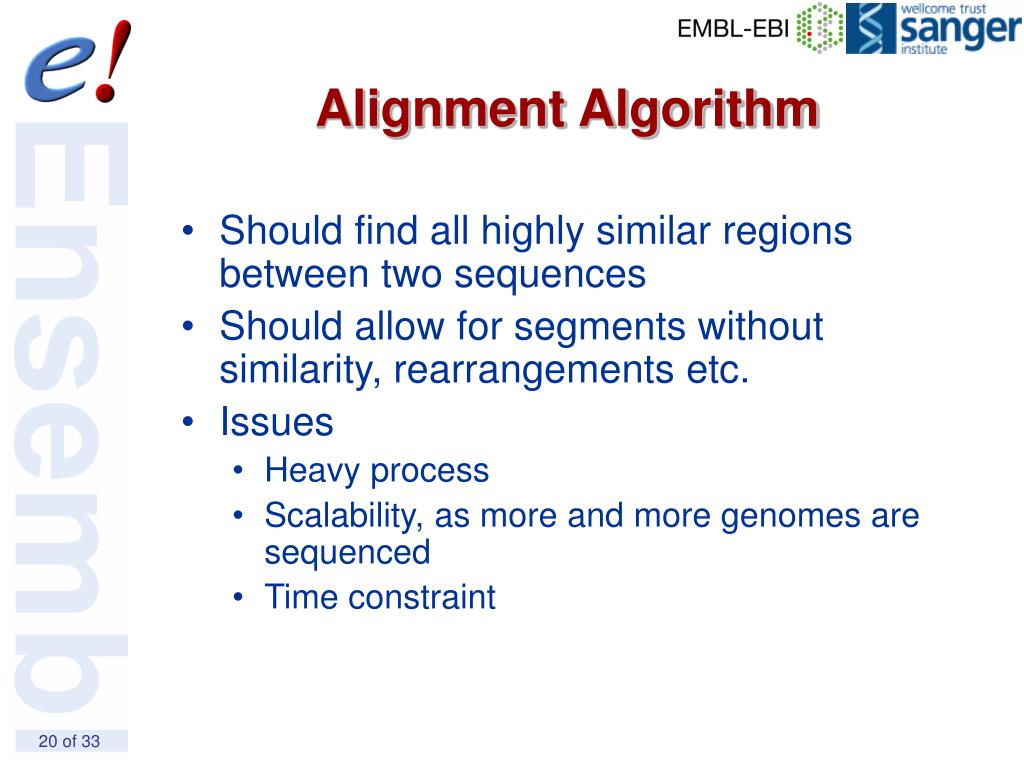 e!

EMBL-EBI

wellcome trust
sanger
institute

Alignment Algorithm

• Should find all highly similar regions between two sequences
• Should allow for segments without similarity, rearrangements etc.
• Issues
  • Heavy process
  • Scalability, as more and more genomes are sequenced
  • Time constraint

Ensemb

20 of 33